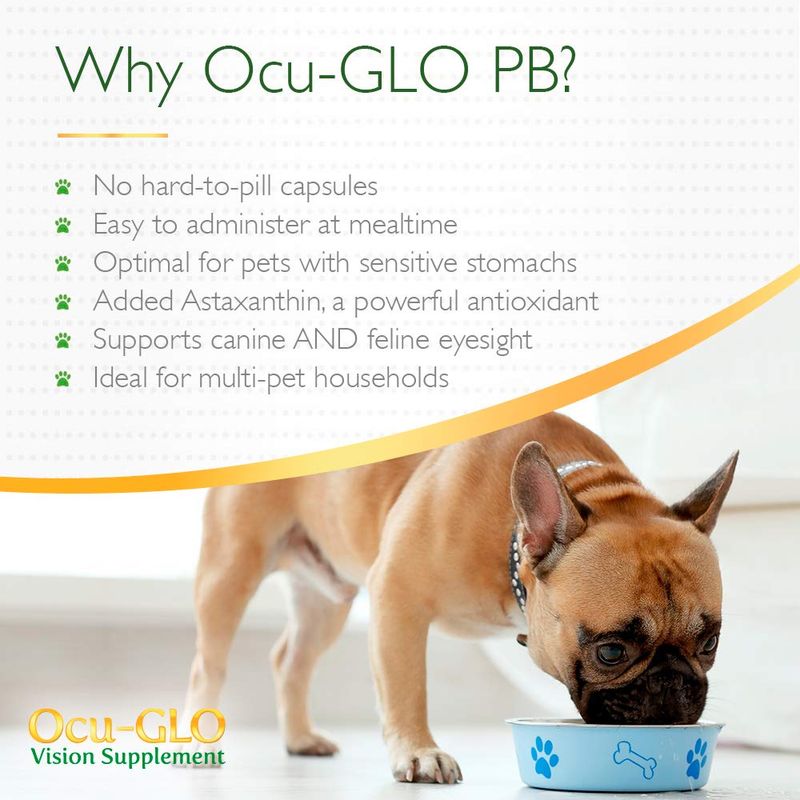 Why Ocu-GLO PB?

No hard-to-pill capsules
Easy to administer at mealtime
Optimal for pets with sensitive stomachs
Added Astaxanthin, a powerful antioxidant
Supports canine AND feline eyesight
Ideal for multi-pet households

Ocu-GLO
Vision Supplement